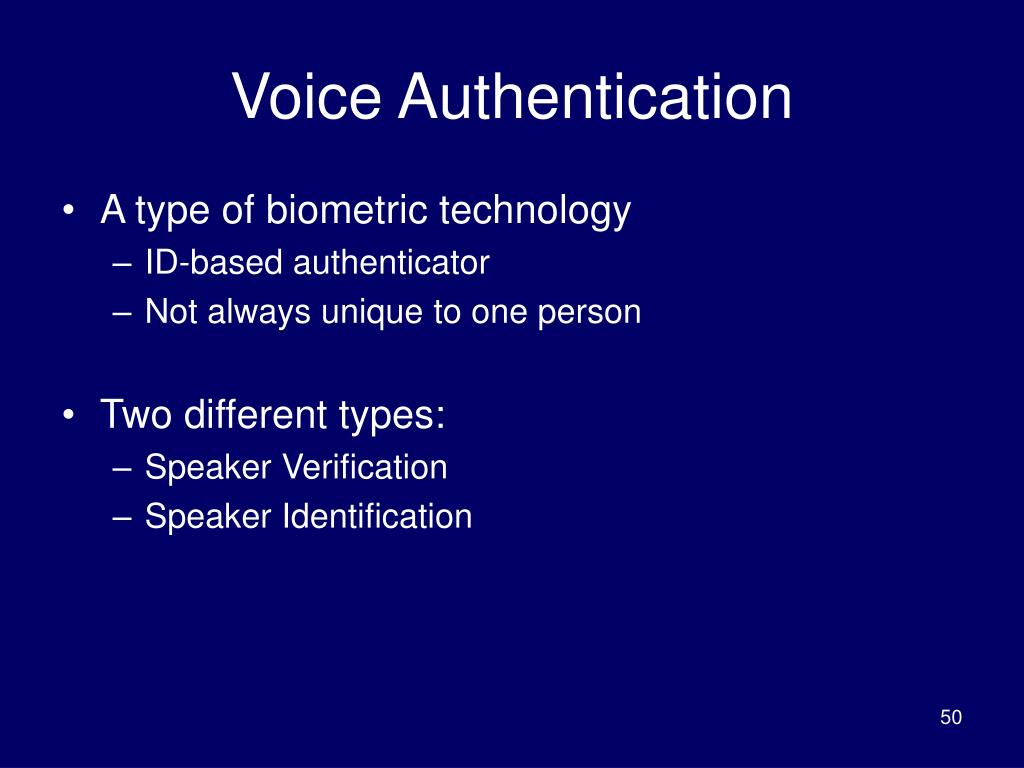 Voice Authentication

• A type of biometric technology
– ID-based authenticator
– Not always unique to one person

• Two different types:
– Speaker Verification
– Speaker Identification

50